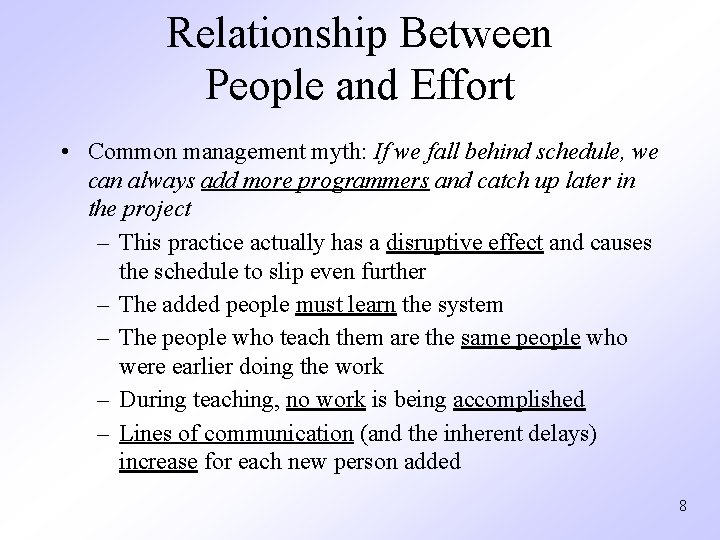 Relationship Between People and Effort

• Common management myth: If we fall behind schedule, we can always add more programmers and catch up later in the project
  – This practice actually has a disruptive effect and causes the schedule to slip even further
  – The added people must learn the system
  – The people who teach them are the same people who were earlier doing the work
  – During teaching, no work is being accomplished
  – Lines of communication (and the inherent delays) increase for each new person added

8